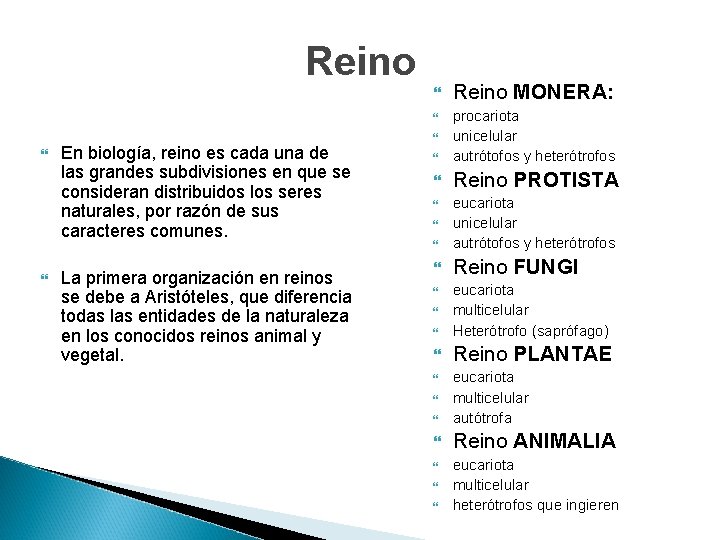 Reino

En biología, reino es cada una de las grandes subdivisiones en que se consideran distribuidos los seres naturales, por razón de sus caracteres comunes.

La primera organización en reinos se debe a Aristóteles, que diferencia todas las entidades de la naturaleza en los conocidos reinos animal y vegetal.

Reino MONERA:
procariota
unicelular
autrótofos y heterótrofos
Reino PROTISTA
eucariota
unicelular
autrótofos y heterótrofos
Reino FUNGI
eucariota
multicelular
Heterótrofo (saprófago)
Reino PLANTAE
eucariota
multicelular
autótrofa
Reino ANIMALIA
eucariota
multicelular
heterótrofos que ingieren